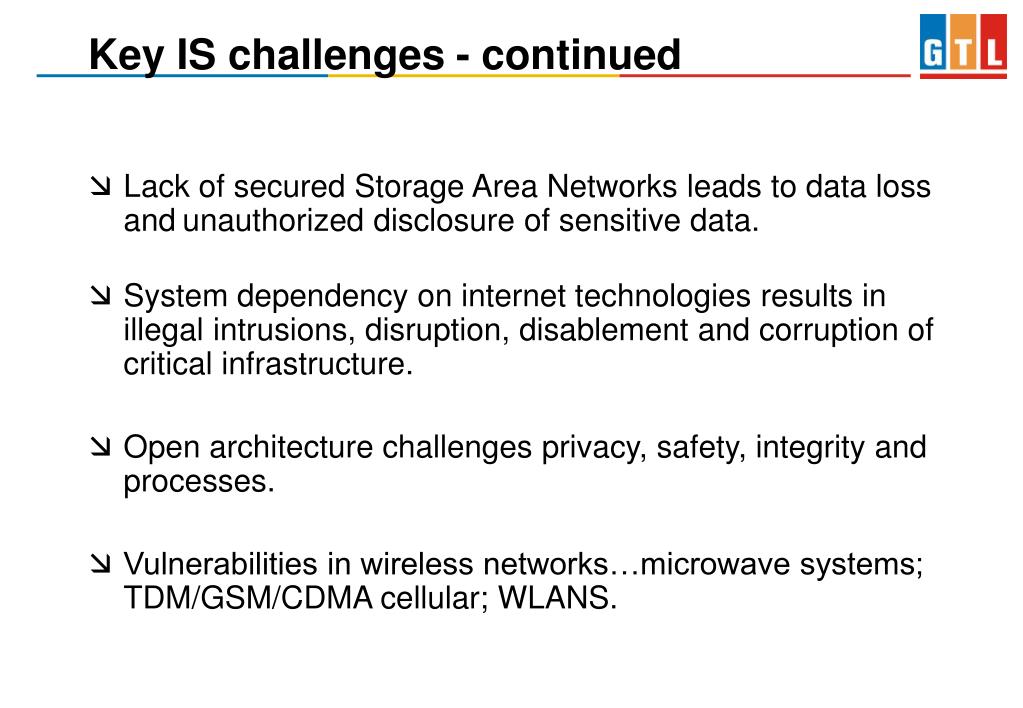 Key IS challenges - continued

GTL

↘ Lack of secured Storage Area Networks leads to data loss and unauthorized disclosure of sensitive data.

↘ System dependency on internet technologies results in illegal intrusions, disruption, disablement and corruption of critical infrastructure.

↘ Open architecture challenges privacy, safety, integrity and processes.

↘ Vulnerabilities in wireless networks…microwave systems; TDM/GSM/CDMA cellular; WLANS.